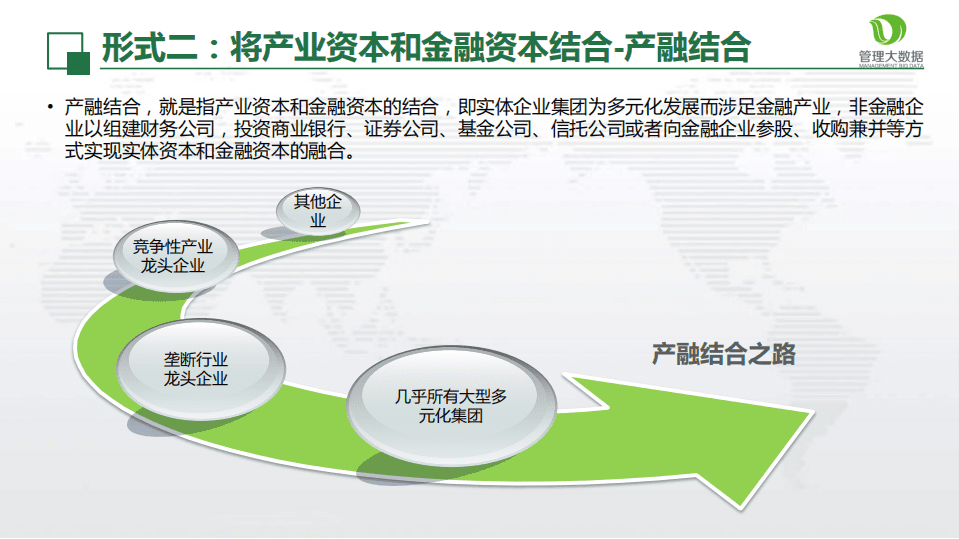 形式二：将产业资本和金融资本结合-产融结合

管理大数据
MANAGEMENT BIG DATA

• 产融结合，就是指产业资本和金融资本的结合，即实体企业集团为多元化发展而涉足金融产业，非金融企业以组建财务公司，投资商业银行、证券公司、基金公司、信托公司或者向金融企业参股、收购兼并等方式实现实体资本和金融资本的融合。

其他企业

竞争性产业龙头企业

垄断行业龙头企业

几乎所有大型多元化集团

产融结合之路